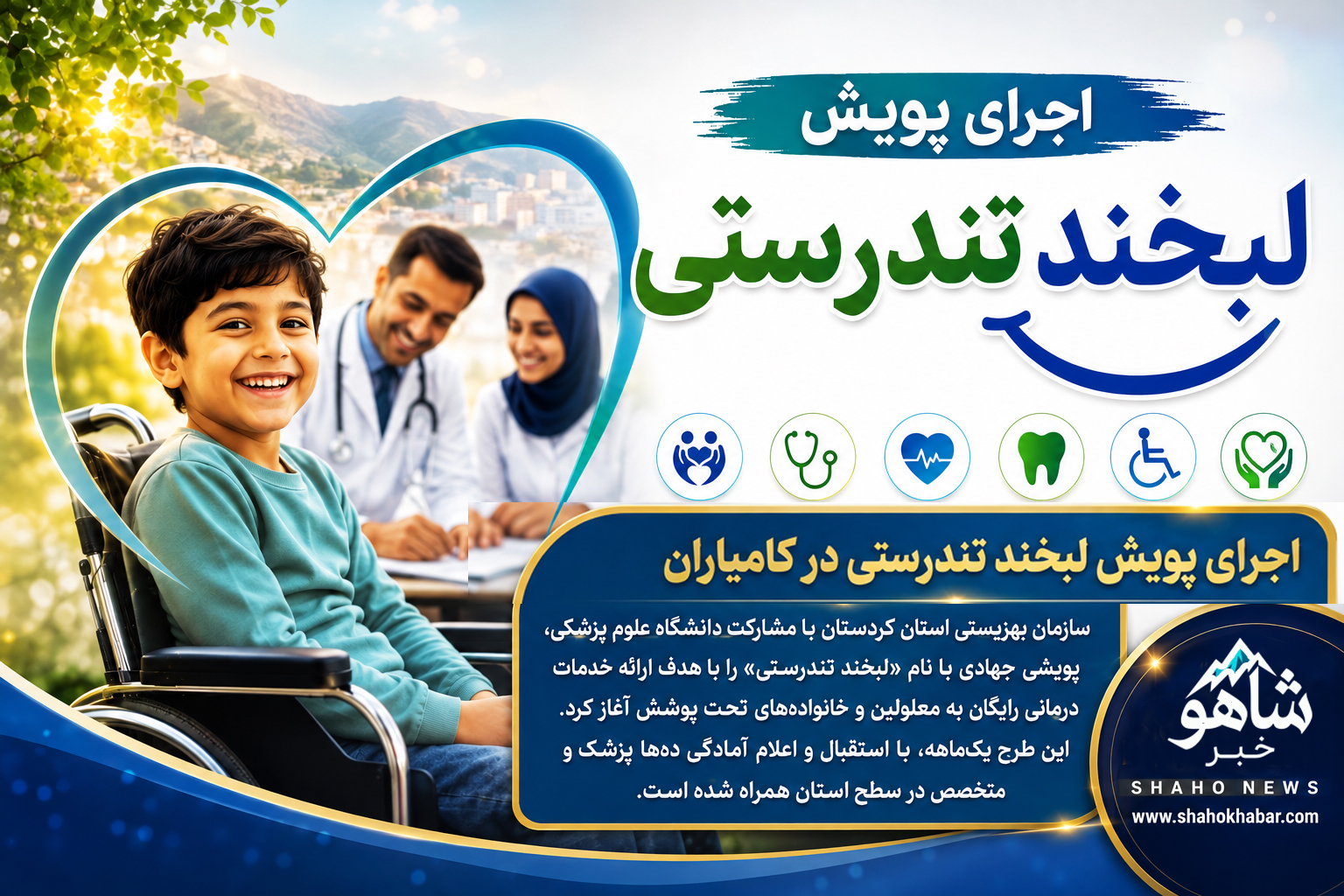 اجرای پویش

لبخند تندرستی

اجرای پویش لبخند تندرستی در کامیاران

سازمان بهزیستی استان کردستان با مشارکت دانشگاه علوم پزشکی، پویشی جهادی با نام «لبخند تندرستی» را با هدف ارائه خدمات درمانی رایگان به معلولین و خانواده‌های تحت پوشش آغاز کرد. این طرح یکماهه، با استقبال و اعلام آمادگی ده‌ها پزشک و متخصص در سطح استان همراه شده است.

شاهو خبر
SHAHO NEWS
www.shahokhabar.com